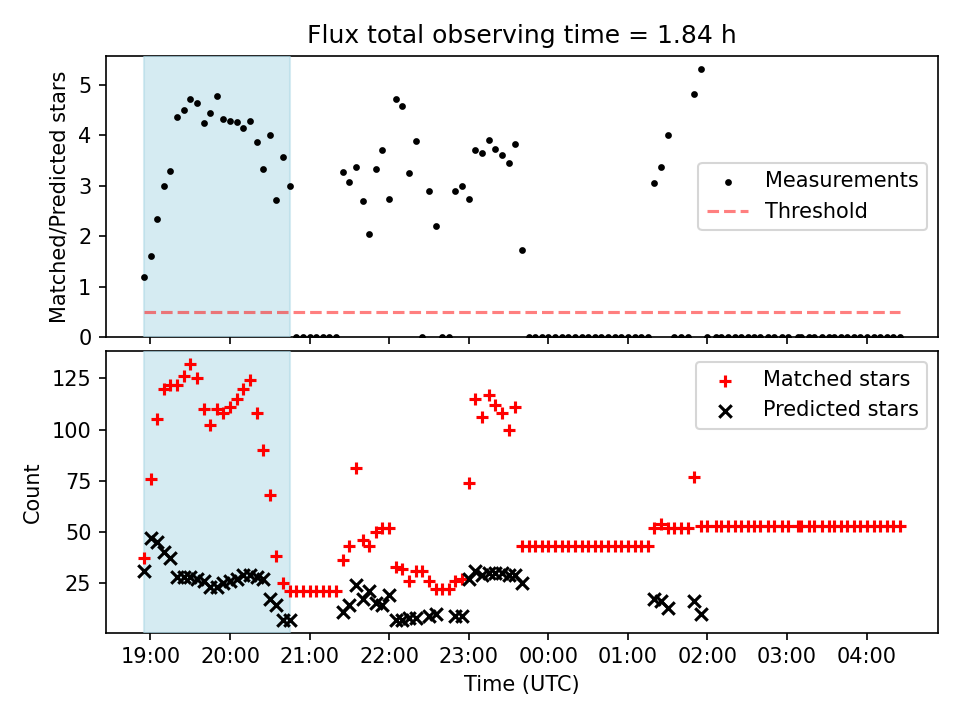 Flux total observing time = 1.84 h

Matched/Predicted stars

5
4
3
2
1
0

Measurements
Threshold

Count

125
100
75
50
25

Matched stars
Predicted stars

19:00 20:00 21:00 22:00 23:00 00:00 01:00 02:00 03:00 04:00

Time (UTC)